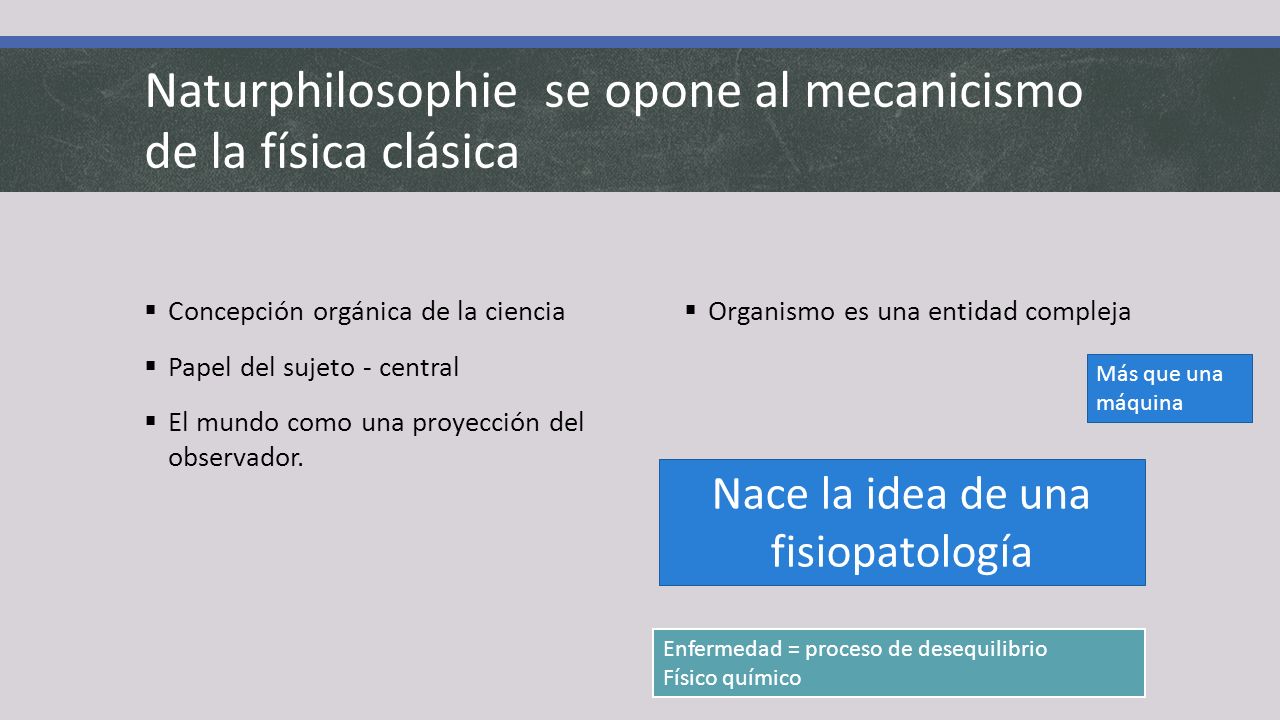 Naturphilosophie se opone al mecanicismo de la física clásica

▪ Concepción orgánica de la ciencia
▪ Papel del sujeto - central
▪ El mundo como una proyección del observador.

▪ Organismo es una entidad compleja

Más que una máquina

Nace la idea de una fisiopatología

Enfermedad = proceso de desequilibrio
Físico químico